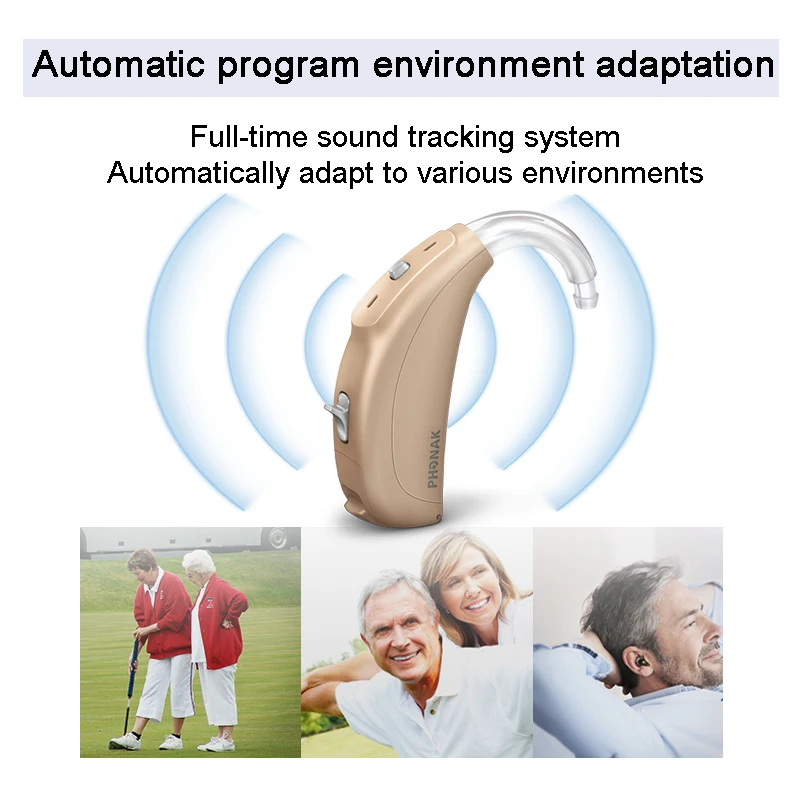 Automatic program environment adaptation

Full-time sound tracking system
Automatically adapt to various environments

PHONAK